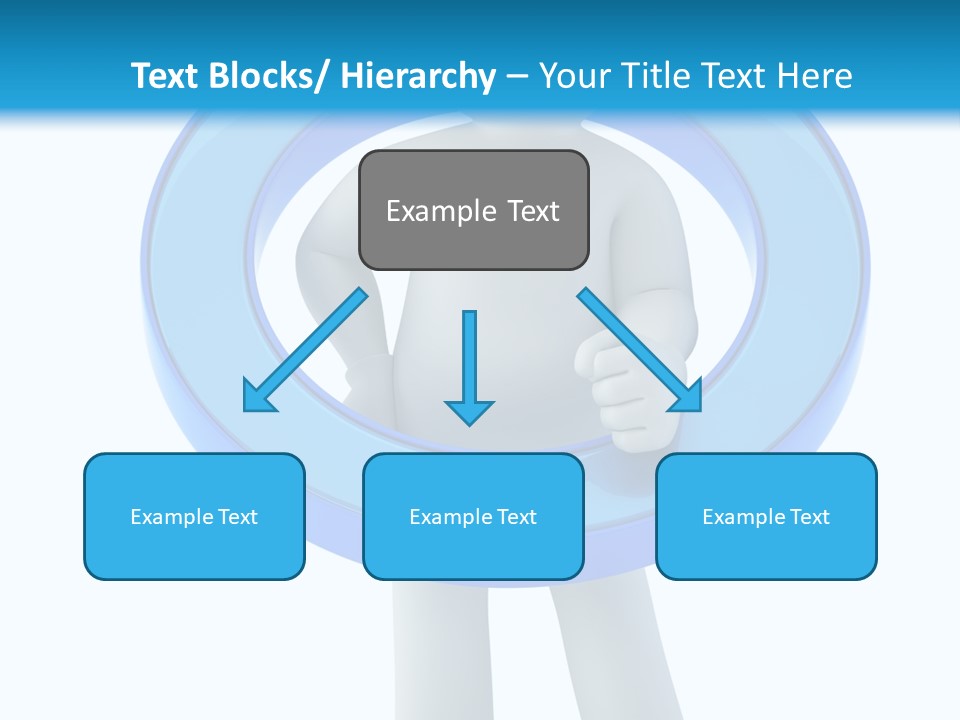 Text Blocks/ Hierarchy – Your Title Text Here

Example Text

Example Text

Example Text

Example Text